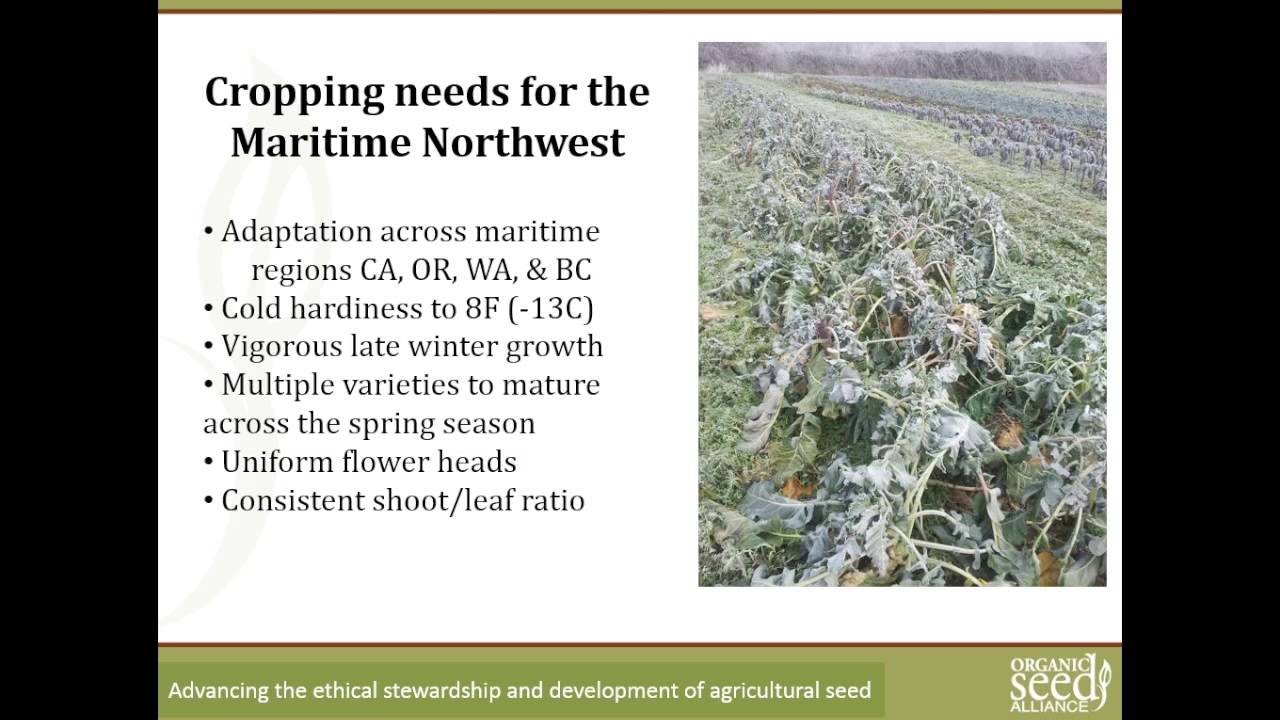 Cropping needs for the Maritime Northwest

• Adaptation across maritime regions CA, OR, WA, & BC
• Cold hardiness to 8F (-13C)
• Vigorous late winter growth
• Multiple varieties to mature across the spring season
• Uniform flower heads
• Consistent shoot/leaf ratio

Advancing the ethical stewardship and development of agricultural seed

ORGANIC seed ALLIANCE